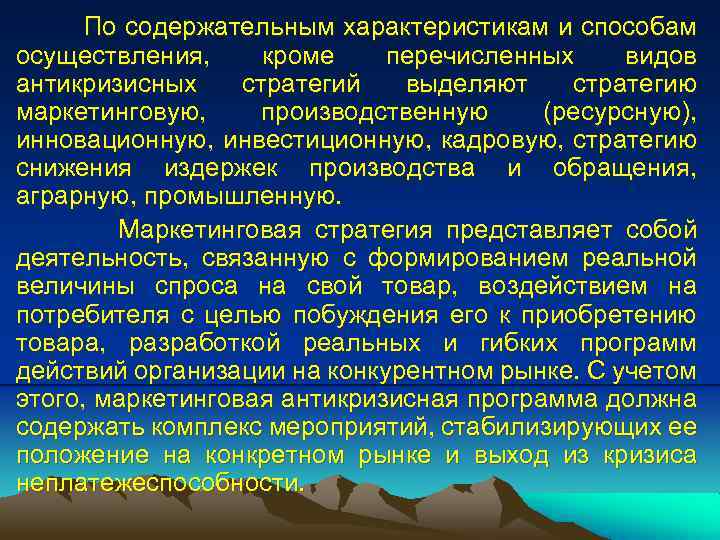 По содержательным характеристикам и способам осуществления, кроме перечисленных видов антикризисных стратегий выделяют стратегию маркетинговую, производственную (ресурсную), инновационную, инвестиционную, кадровую, стратегию снижения издержек производства и обращения, аграрную, промышленную.

Маркетинговая стратегия представляет собой деятельность, связанную с формированием реальной величины спроса на свой товар, воздействием на потребителя с целью побуждения его к приобретению товара, разработкой реальных и гибких программ действий организации на конкурентном рынке. С учетом этого, маркетинговая антикризисная программа должна содержать комплекс мероприятий, стабилизирующих ее положение на конкретном рынке и выход из кризиса неплатежеспособности.